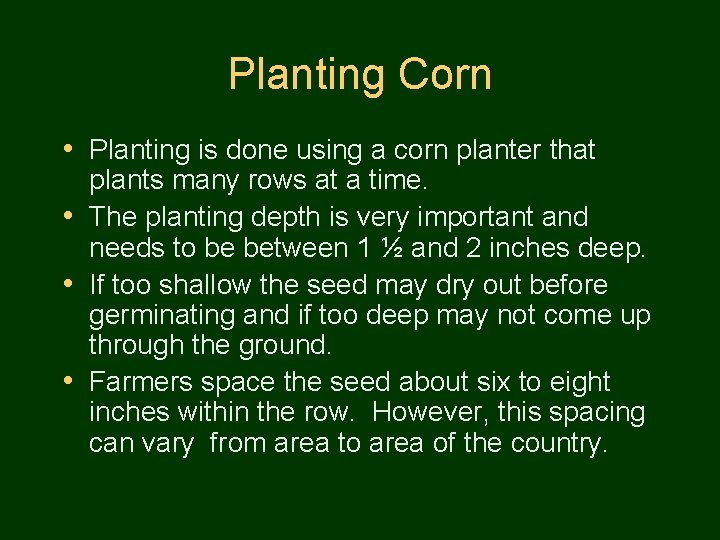 Planting Corn

• Planting is done using a corn planter that plants many rows at a time.
• The planting depth is very important and needs to be between 1 ½ and 2 inches deep.
• If too shallow the seed may dry out before germinating and if too deep may not come up through the ground.
• Farmers space the seed about six to eight inches within the row. However, this spacing can vary from area to area of the country.